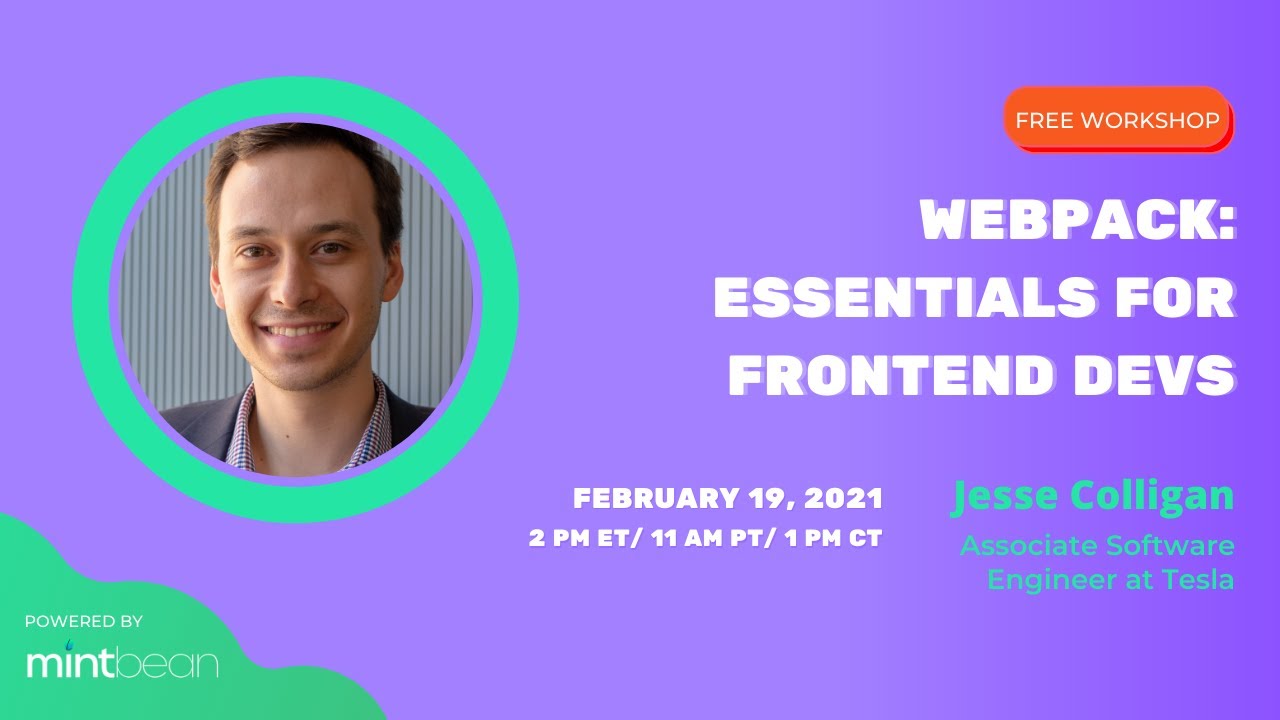 FREE WORKSHOP

WEBPACK: ESSENTIALS FOR FRONTEND DEVS

FEBRUARY 19, 2021
2 PM ET/ 11 AM PT/ 1 PM CT

Jesse Colligan
Associate Software Engineer at Tesla

POWERED BY
mintbean